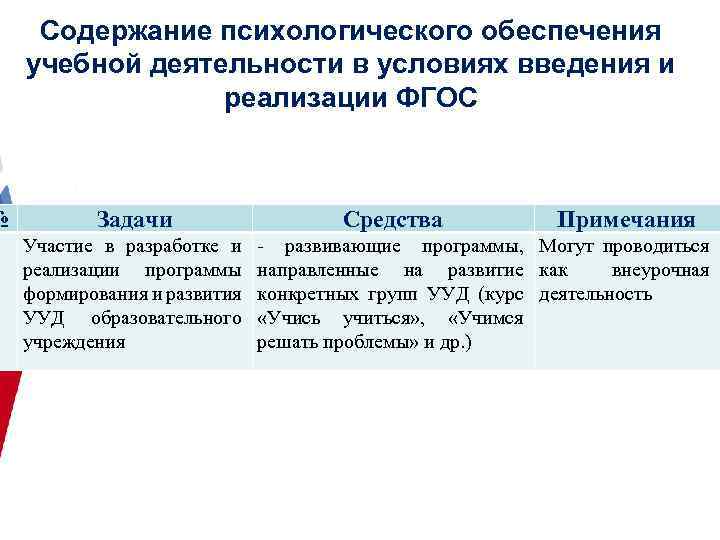 Содержание психологического обеспечения учебной деятельности в условиях введения и реализации ФГОС

| № | Задачи | Средства | Примечания |
|---|---|---|---|
| | Участие в разработке и реализации программы формирования и развития УУД образовательного учреждения | - развивающие программы, направленные на развитие конкретных групп УУД (курс «Учись учиться», «Учимся решать проблемы» и др.) | Могут проводиться как внеурочная деятельность |